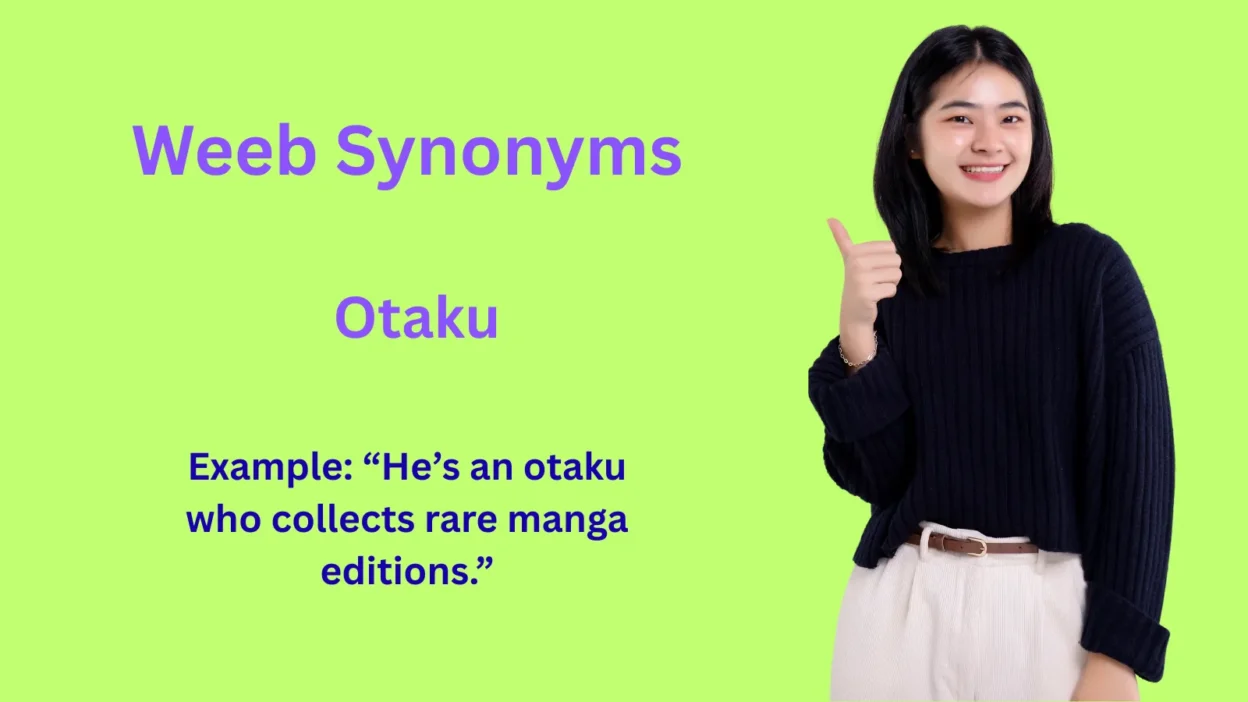 Weeb Synonyms

Otaku

Example: “He’s an otaku who collects rare manga editions.”